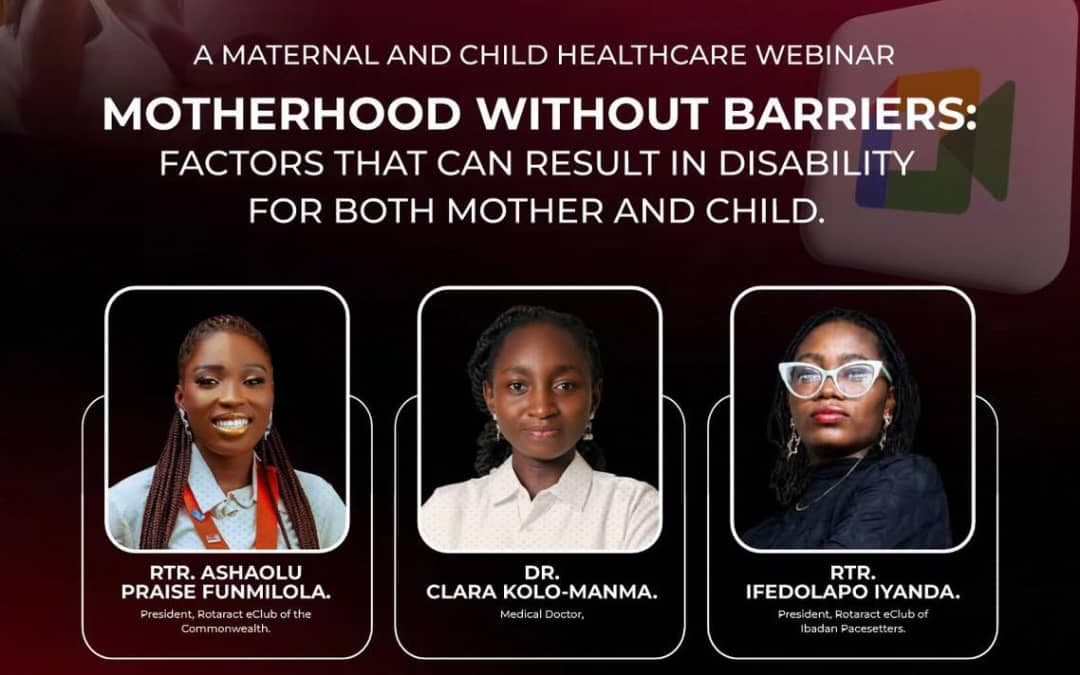 A MATERNAL AND CHILD HEALTHCARE WEBINAR

MOTHERHOOD WITHOUT BARRIERS: FACTORS THAT CAN RESULT IN DISABILITY FOR BOTH MOTHER AND CHILD.

RTR. ASHAOLU PRAISE FUNMILOLA.
President, Rotaract eClub of the Commonwealth.

DR. CLARA KOLO-MANMA.
Medical Doctor,

RTR. IFEDOLAPO IYANDA.
President, Rotaract eClub of Ibadan Pacesetters.